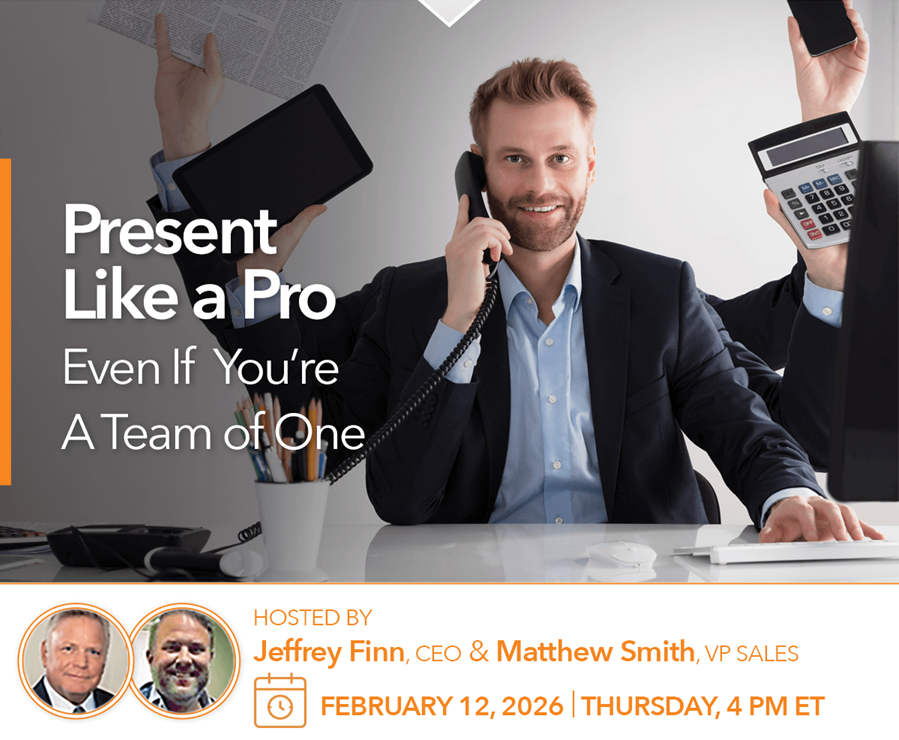 Present Like a Pro
Even If You're A Team of One

HOSTED BY
Jeffrey Finn, CEO & Matthew Smith, VP SALES

FEBRUARY 12, 2026 | THURSDAY, 4 PM ET